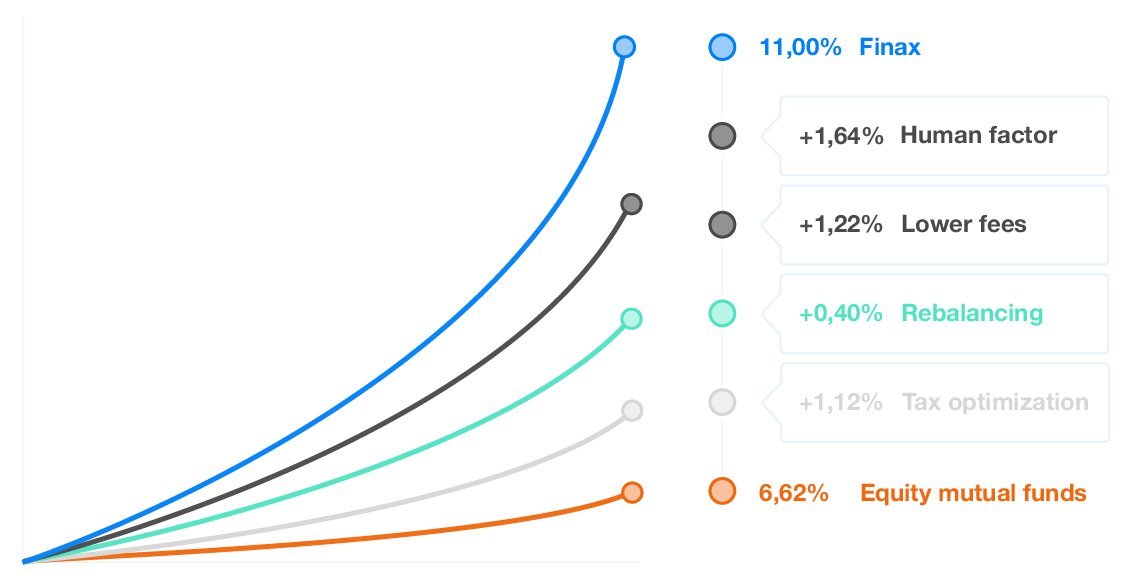 11,00% Finax

+1,64% Human factor

+1,22% Lower fees

+0,40% Rebalancing

+1,12% Tax optimization

6,62% Equity mutual funds